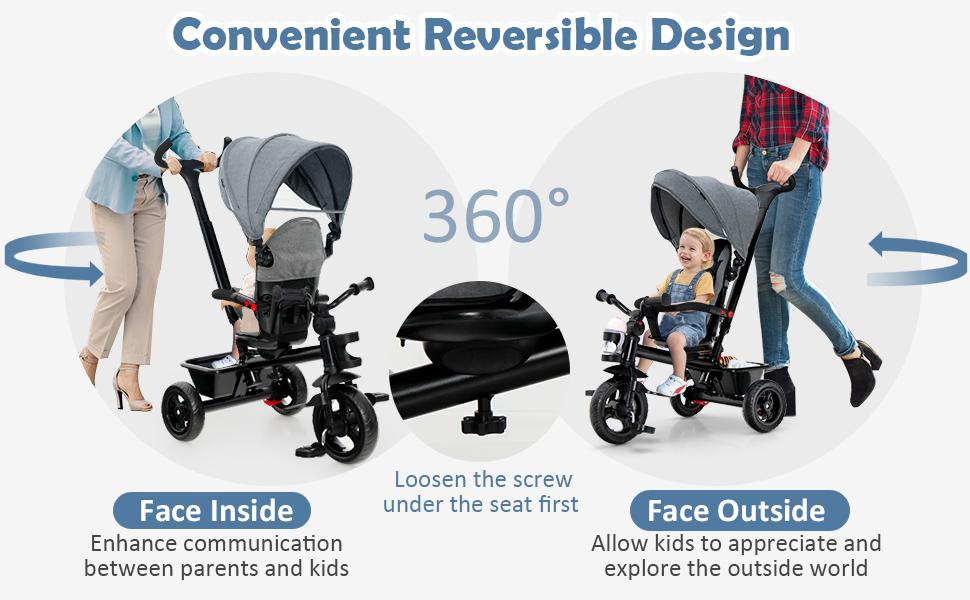 Convenient Reversible Design

360°

Loosen the screw under the seat first

Face Inside
Enhance communication between parents and kids

Face Outside
Allow kids to appreciate and explore the outside world